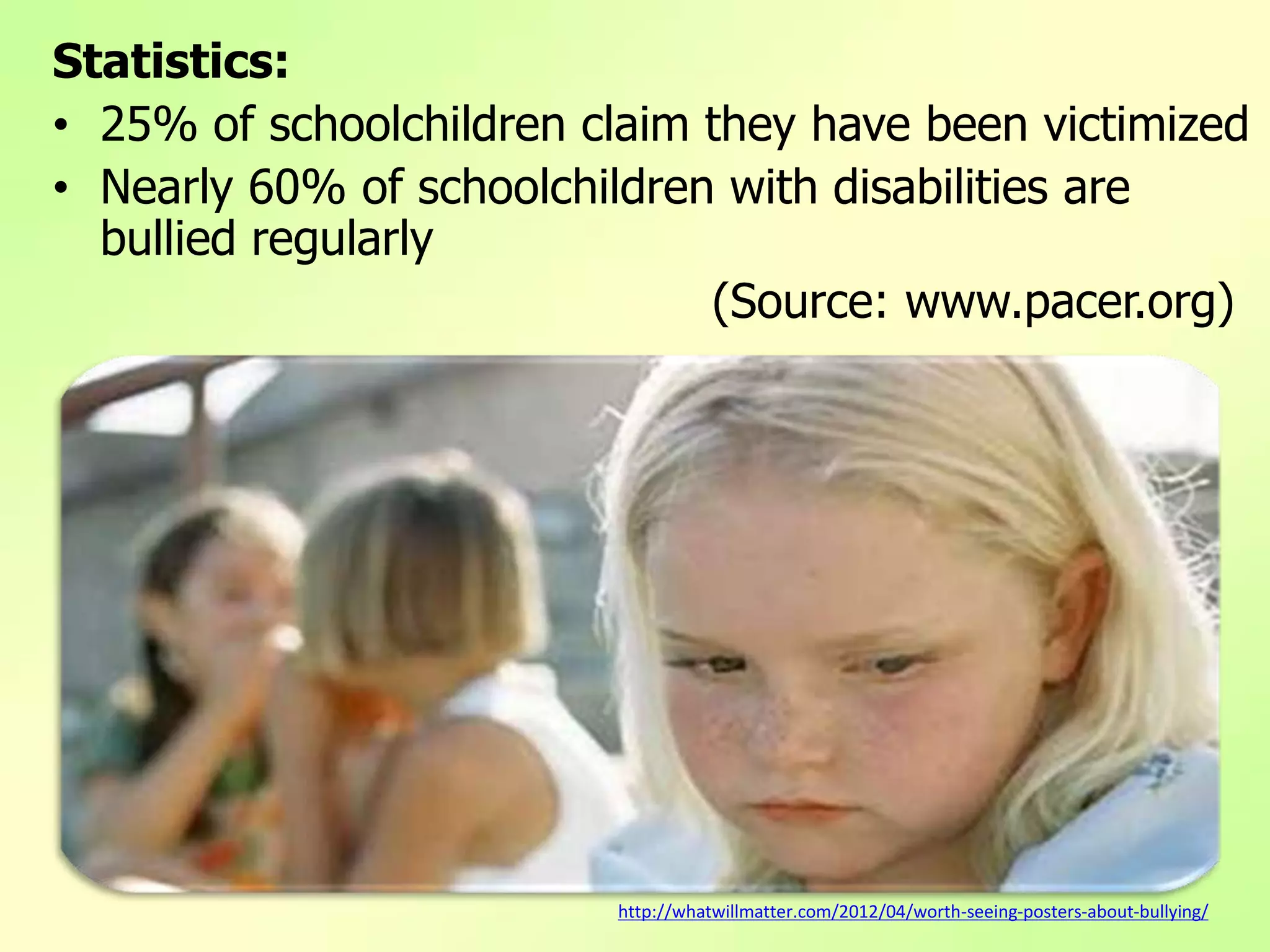 Statistics:

• 25% of schoolchildren claim they have been victimized

• Nearly 60% of schoolchildren with disabilities are bullied regularly

(Source: www.pacer.org)

http://whatwillmatter.com/2012/04/worth-seeing-posters-about-bullying/